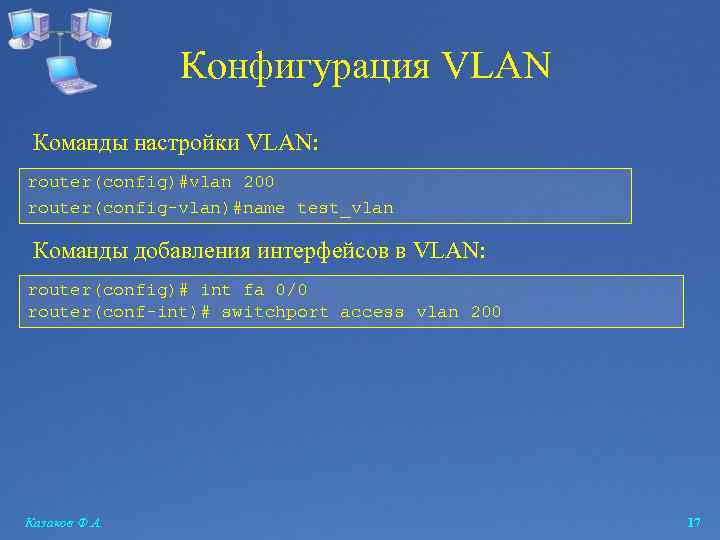 Конфигурация VLAN

Команды настройки VLAN:

router(config)#vlan 200
router(config-vlan)#name test_vlan

Команды добавления интерфейсов в VLAN:

router(config)# int fa 0/0
router(conf-int)# switchport access vlan 200

Казаков Ф.А.

17